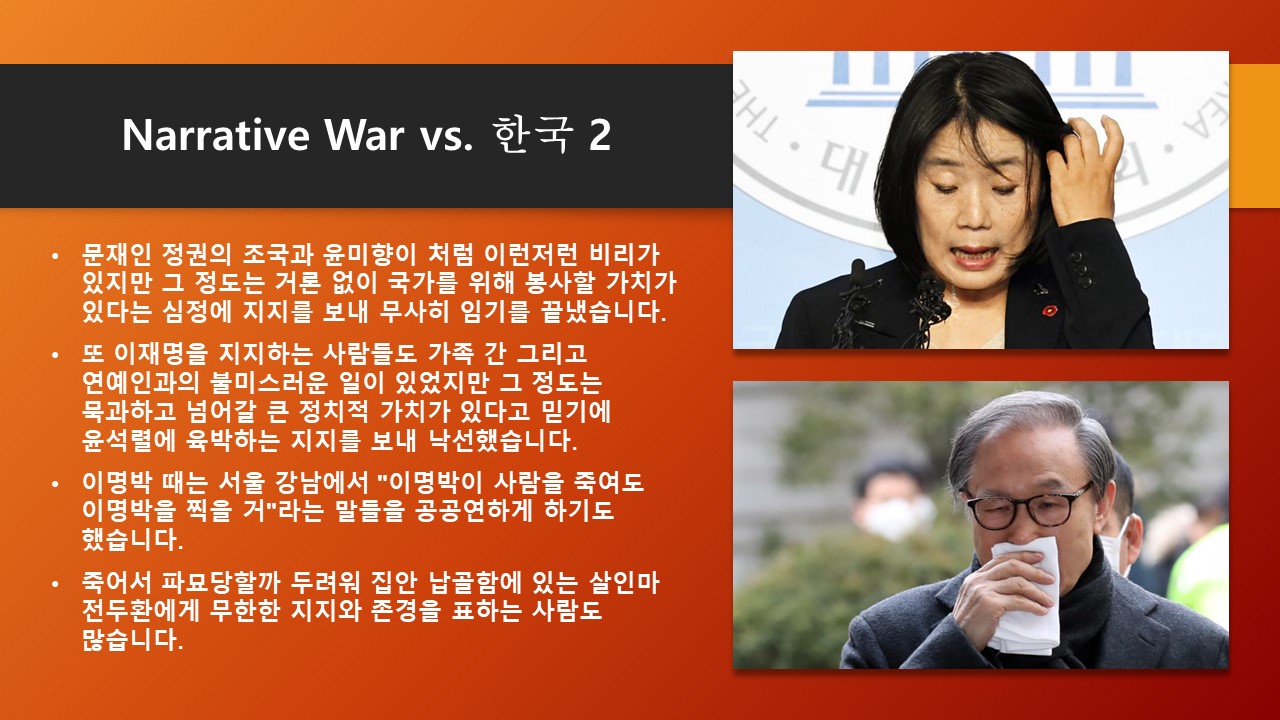 Narrative War vs. 한국 2

• 문재인 정권의 조국과 윤미향이 처럼 이런저런 비리가 있지만 그 정도는 거론 없이 국가를 위해 봉사할 가치가 있다는 심정에 지지를 보내 무사히 임기를 끝냈습니다.

• 또 이재명을 지지하는 사람들도 가족 간 그리고 연예인과의 불미스러운 일이 있었지만 그 정도는 묵과하고 넘어갈 큰 정치적 가치가 있다고 믿기에 윤석렬에 육박하는 지지를 보내 낙선했습니다.

• 이명박 때는 서울 강남에서 "이명박이 사람을 죽여도 이명박을 찍을 거"라는 말들을 공공연하게 하기도 했습니다.

• 죽어서 파묘당할까 두려워 집안 납골함에 있는 살인마 전두환에게 무한한 지지와 존경을 표하는 사람도 많습니다.